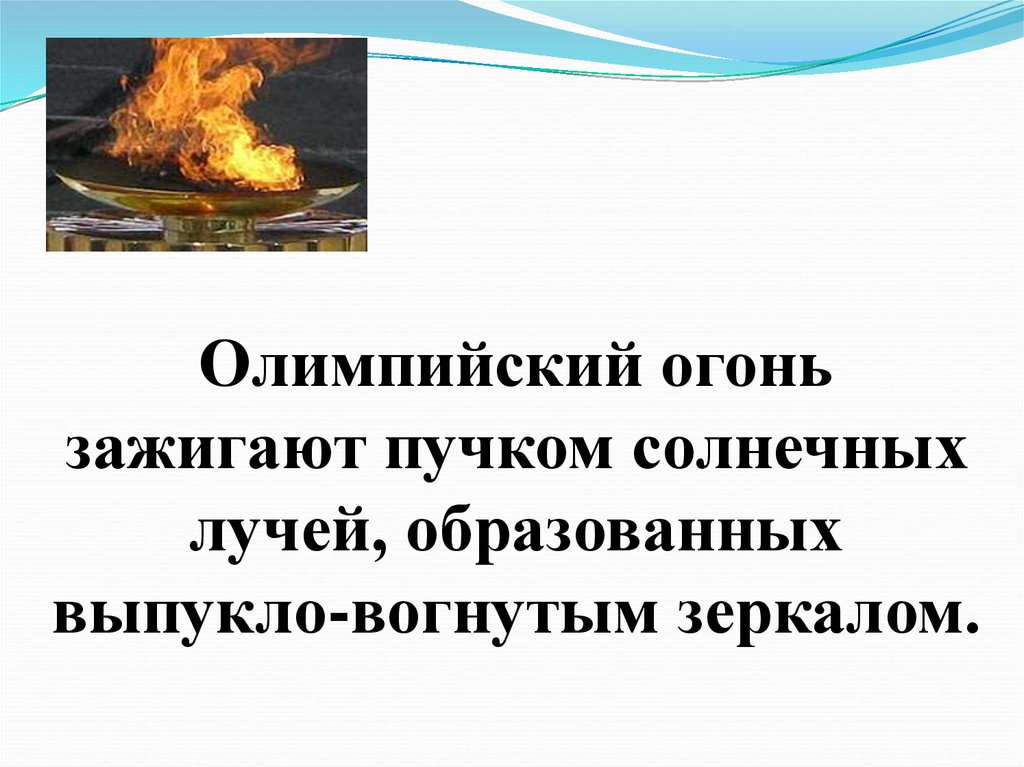 Олимпийский огонь зажигают пучком солнечных лучей, образованных выпукло-вогнутым зеркалом.